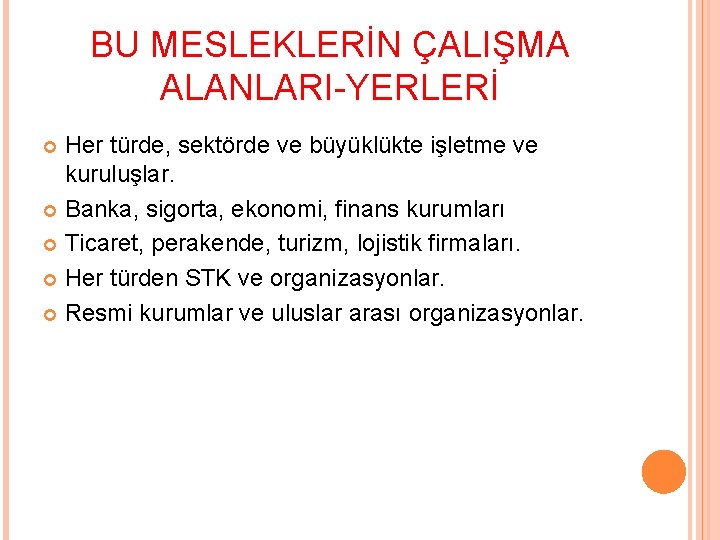 BU MESLEKLERİN ÇALIŞMA ALANLARI-YERLERİ

Her türde, sektörde ve büyüklükte işletme ve kuruluşlar.

Banka, sigorta, ekonomi, finans kurumları

Ticaret, perakende, turizm, lojistik firmaları.

Her türden STK ve organizasyonlar.

Resmi kurumlar ve uluslar arası organizasyonlar.